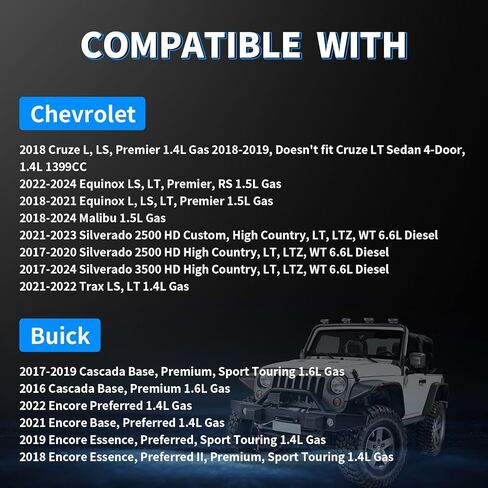 COMPATIBLE WITH

Chevrolet

2018 Cruze L, LS, Premier 1.4L Gas 2018-2019, Doesn't fit Cruze LT Sedan 4-Door, 1.4L 1399CC
2022-2024 Equinox LS, LT, Premier, RS 1.5L Gas
2018-2021 Equinox L, LS, LT, Premier 1.5L Gas
2018-2024 Malibu 1.5L Gas
2021-2023 Silverado 2500 HD Custom, High Country, LT, LTZ, WT 6.6L Diesel
2017-2020 Silverado 2500 HD High Country, LT, LTZ, WT 6.6L Diesel
2017-2024 Silverado 3500 HD High Country, LT, LTZ, WT 6.6L Diesel
2021-2022 Trax LS, LT 1.4L Gas

Buick

2017-2019 Cascada Base, Premium, Sport Touring 1.6L Gas
2016 Cascada Base, Premium 1.6L Gas
2022 Encore Preferred 1.4L Gas
2021 Encore Base, Preferred 1.4L Gas
2019 Encore Essence, Preferred, Sport Touring 1.4L Gas
2018 Encore Essence, Preferred II, Premium, Sport Touring 1.4L Gas